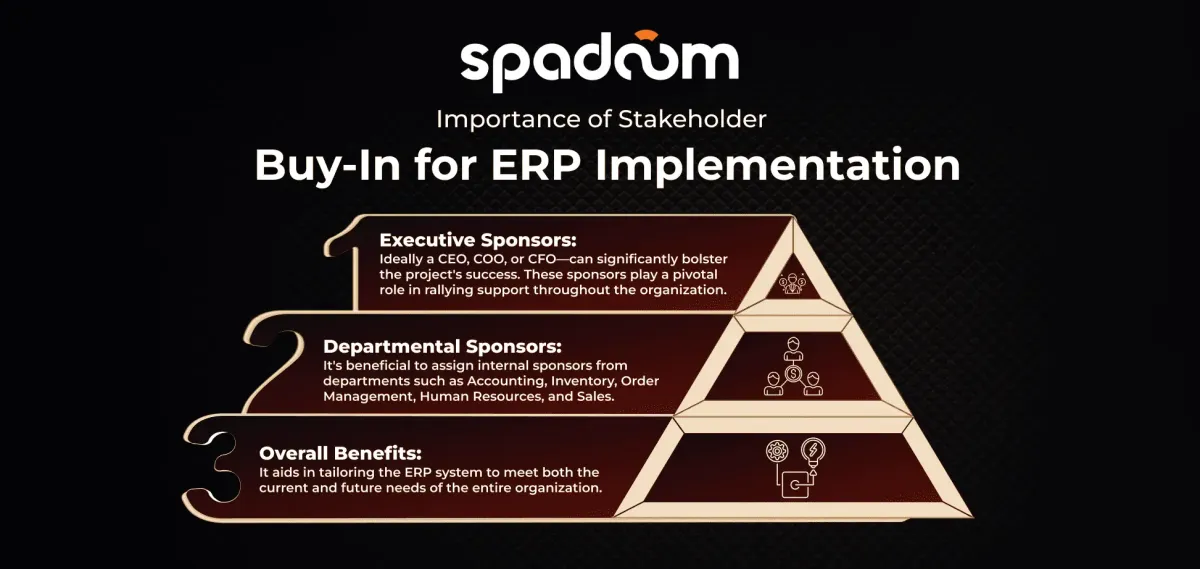 spadoom

Importance of Stakeholder

Buy-In for ERP Implementation

1

Executive Sponsors:
Ideally a CEO, COO, or CFO—can significantly bolster the project's success. These sponsors play a pivotal role in rallying support throughout the organization.

2

Departmental Sponsors:
It's beneficial to assign internal sponsors from departments such as Accounting, Inventory, Order Management, Human Resources, and Sales.

3

Overall Benefits:
It aids in tailoring the ERP system to meet both the current and future needs of the entire organization.